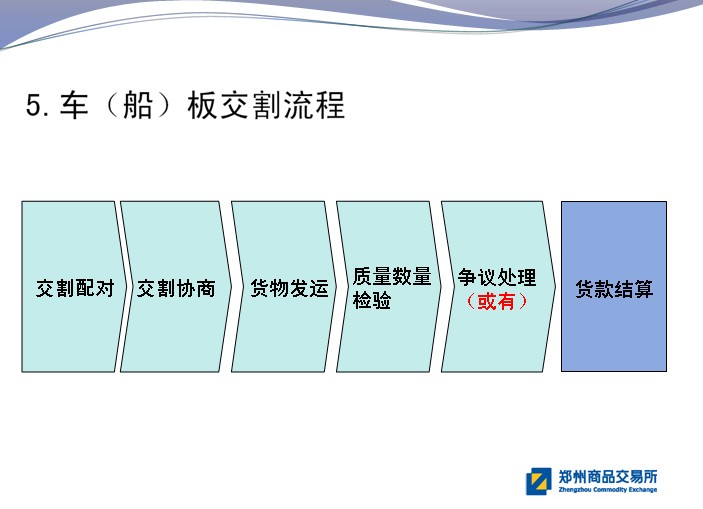 5. 车（船）板交割流程

交割配对

交割协商

货物发运

质量数量检验

争议处理（或有）

货款结算

郑州商品交易所
Zhengzhou Commodity Exchange